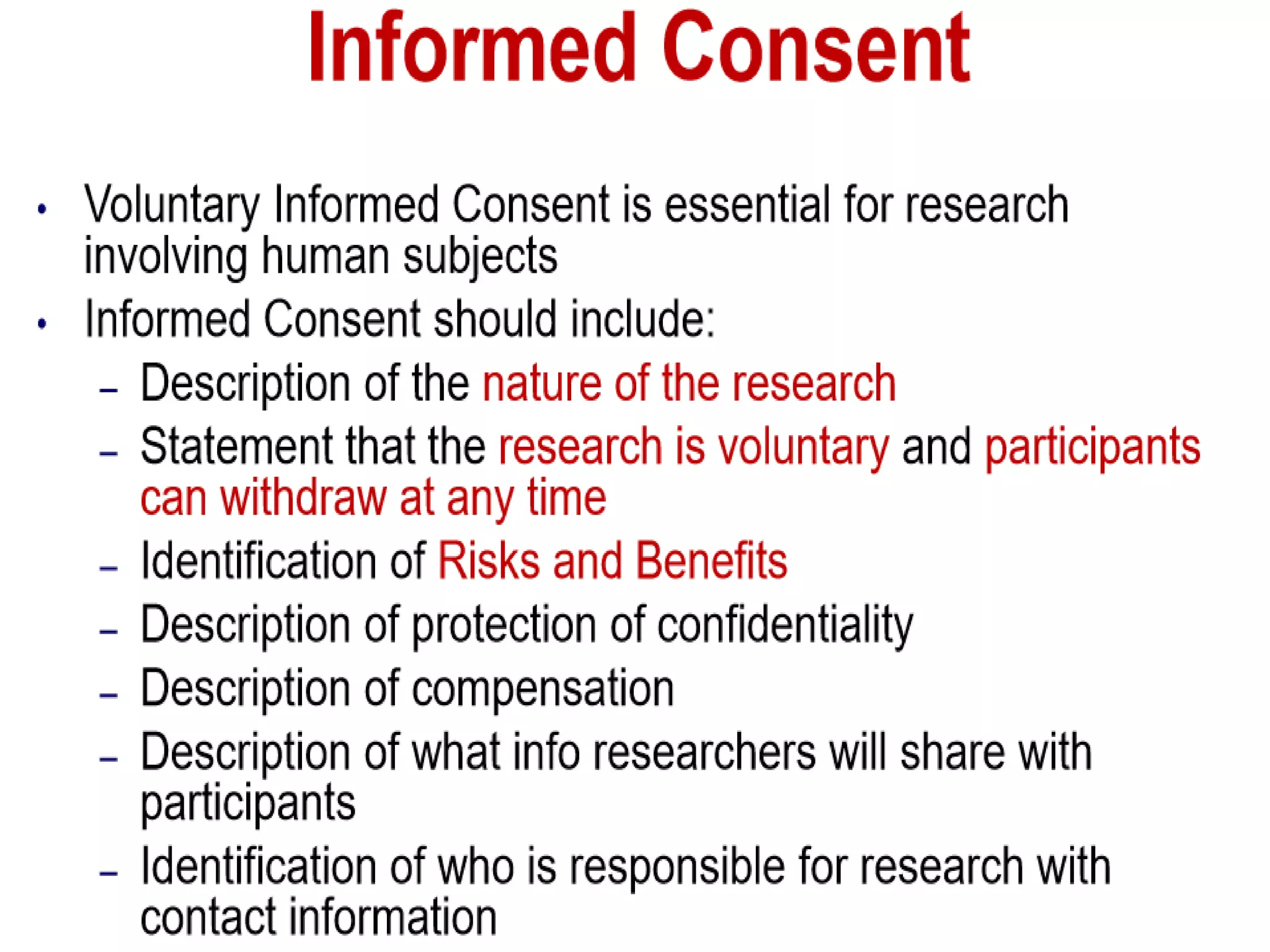 Informed Consent

• Voluntary Informed Consent is essential for research involving human subjects
• Informed Consent should include:
– Description of the nature of the research
– Statement that the research is voluntary and participants can withdraw at any time
– Identification of Risks and Benefits
– Description of protection of confidentiality
– Description of compensation
– Description of what info researchers will share with participants
– Identification of who is responsible for research with contact information